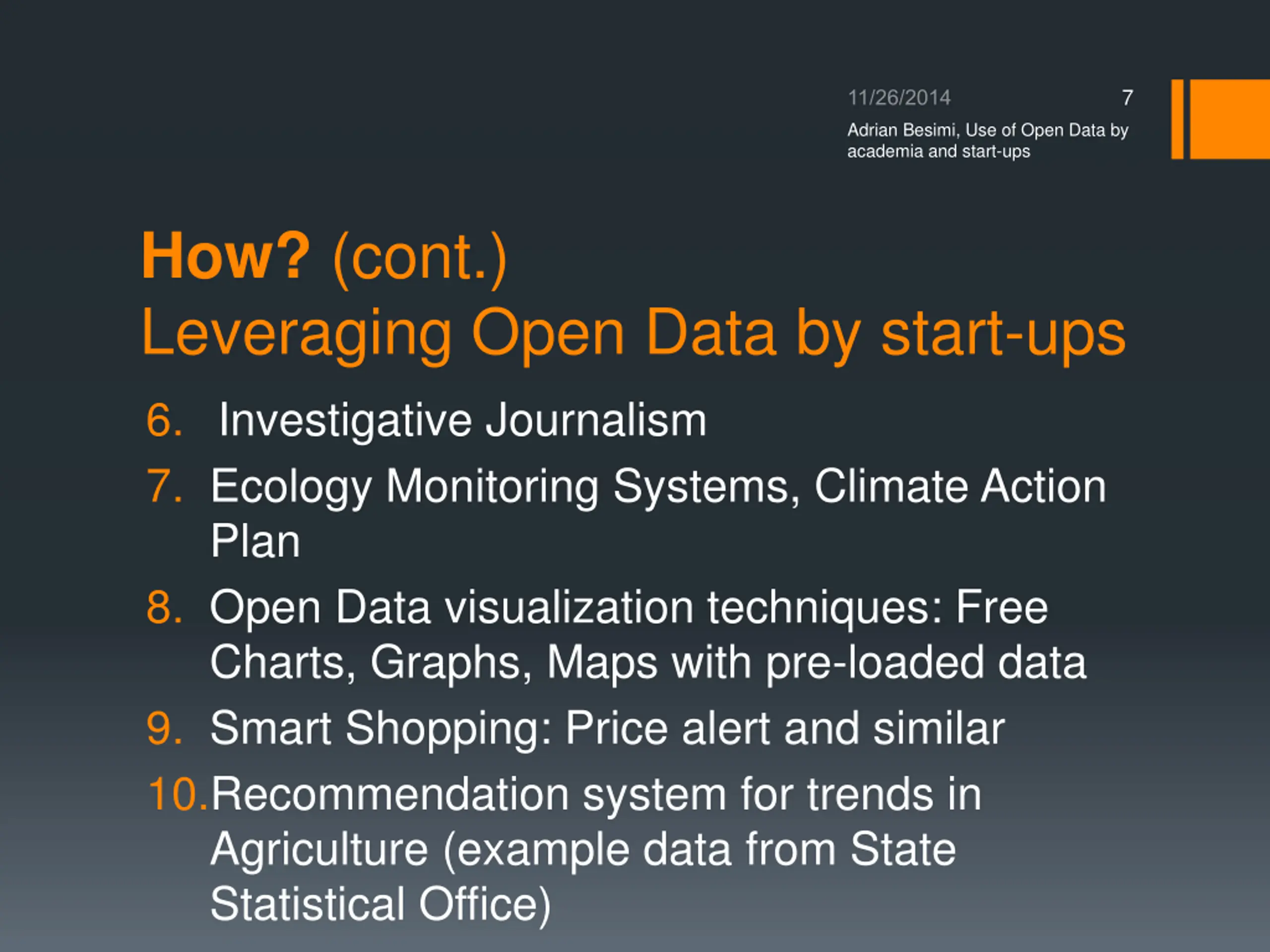 11/26/2014 7

Adrian Besimi, Use of Open Data by academia and start-ups

How? (cont.)
Leveraging Open Data by start-ups

6. Investigative Journalism
7. Ecology Monitoring Systems, Climate Action Plan
8. Open Data visualization techniques: Free Charts, Graphs, Maps with pre-loaded data
9. Smart Shopping: Price alert and similar
10. Recommendation system for trends in Agriculture (example data from State Statistical Office)